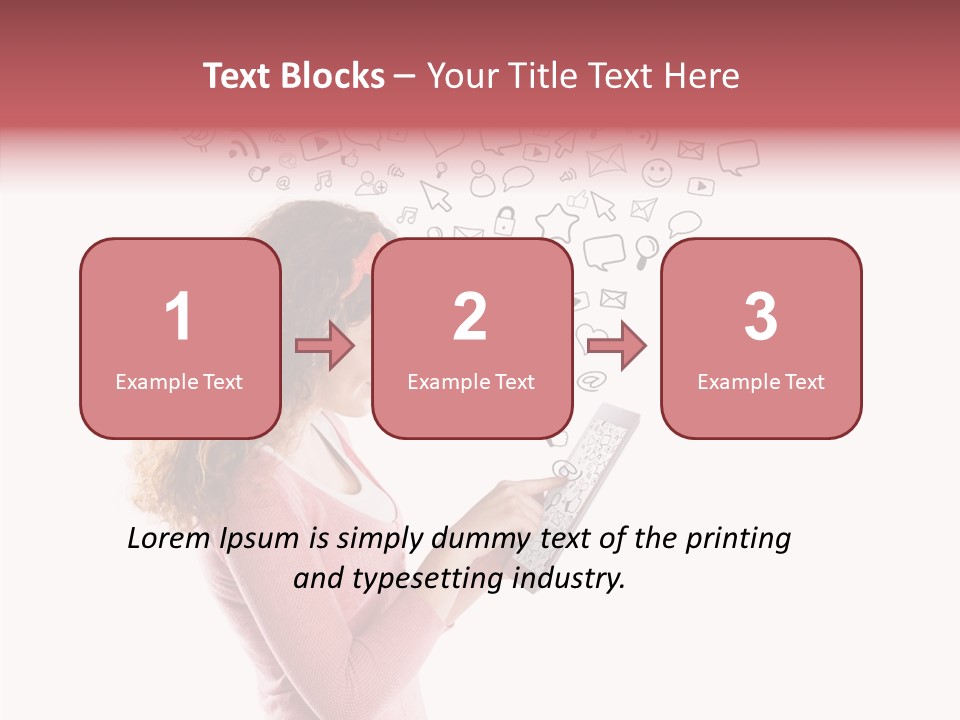 Text Blocks – Your Title Text Here

1
Example Text

2
Example Text

3
Example Text

Lorem Ipsum is simply dummy text of the printing and typesetting industry.